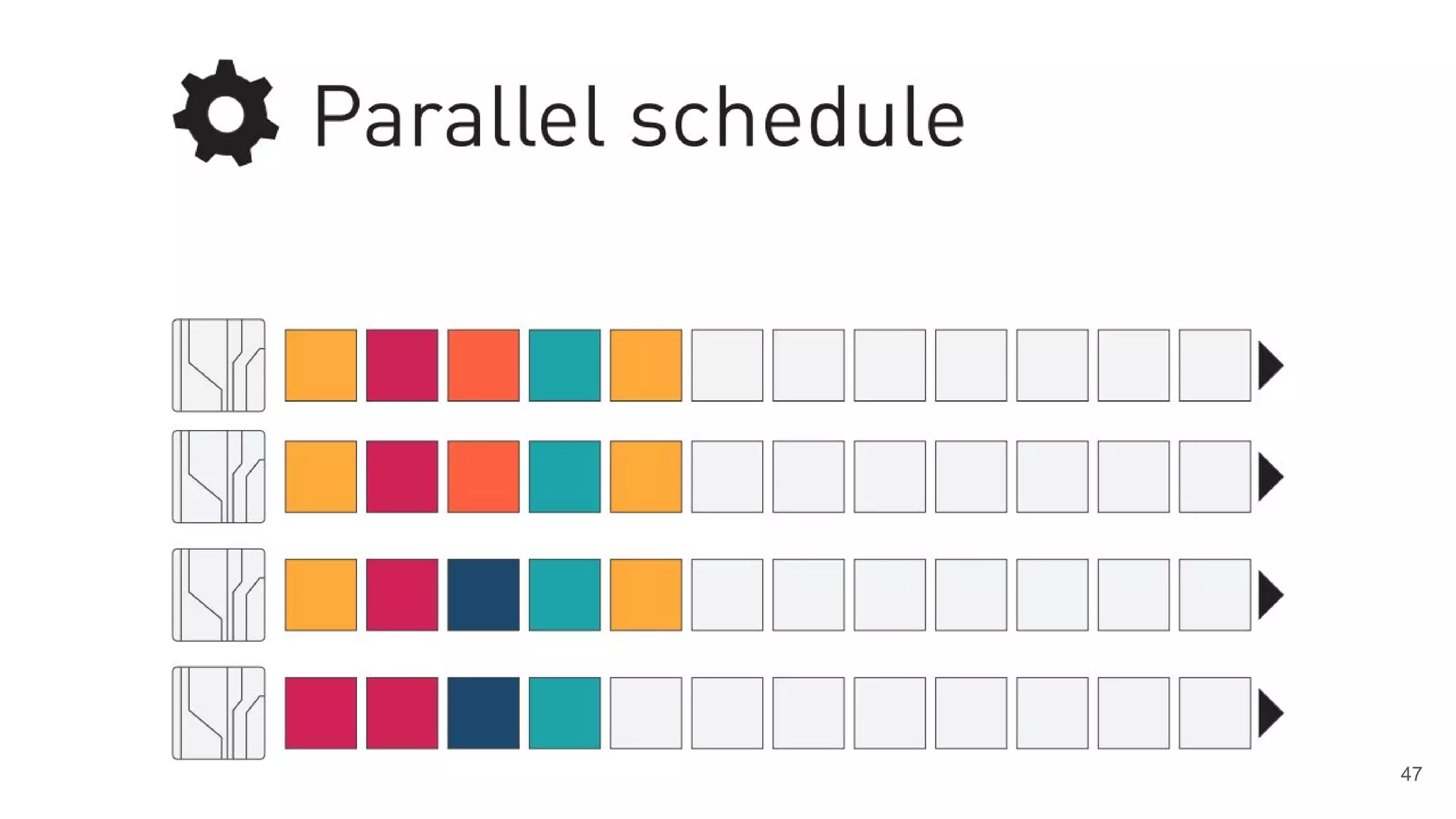 Parallel schedule

47